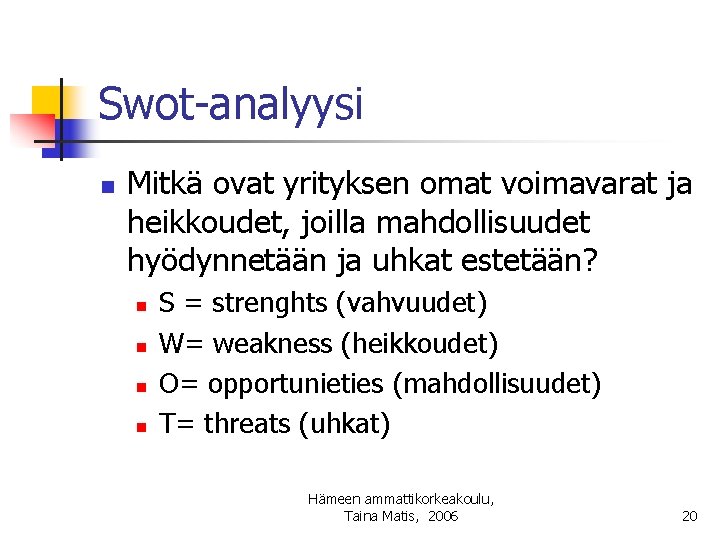 Swot-analyysi

Mitkä ovat yrityksen omat voimavarat ja heikkoudet, joilla mahdollisuudet hyödynnetään ja uhkat estetään?

S = strenghts (vahvuudet)

W= weakness (heikkoudet)

O= opportunieties (mahdollisuudet)

T= threats (uhkat)

Hämeen ammattikorkeakoulu, Taina Matis, 2006

20